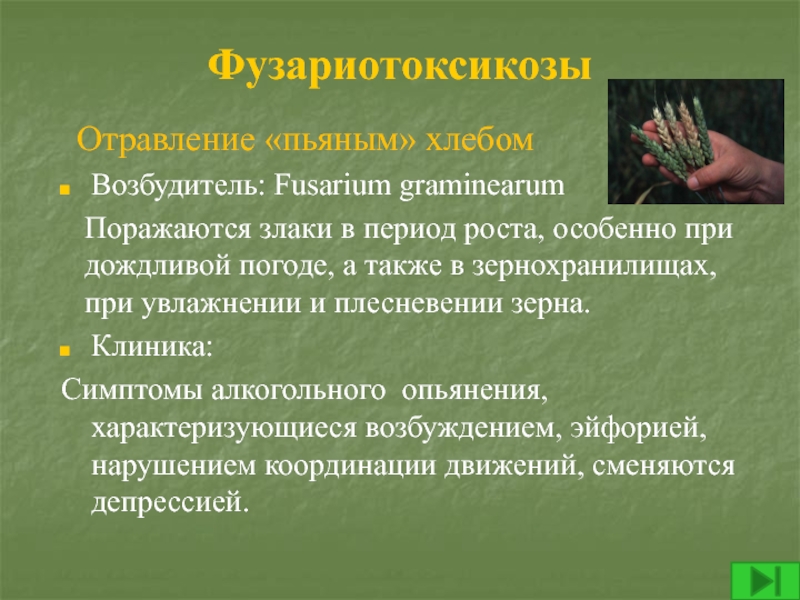 Фузариотоксикозы

Отравление «пьяным» хлебом

Возбудитель: Fusarium graminearum

Поражаются злаки в период роста, особенно при дождливой погоде, а также в зернохранилищах, при увлажнении и плесневении зерна.

Клиника:

Симптомы алкогольного опьянения, характеризующиеся возбуждением, эйфорией, нарушением координации движений, сменяются депрессией.